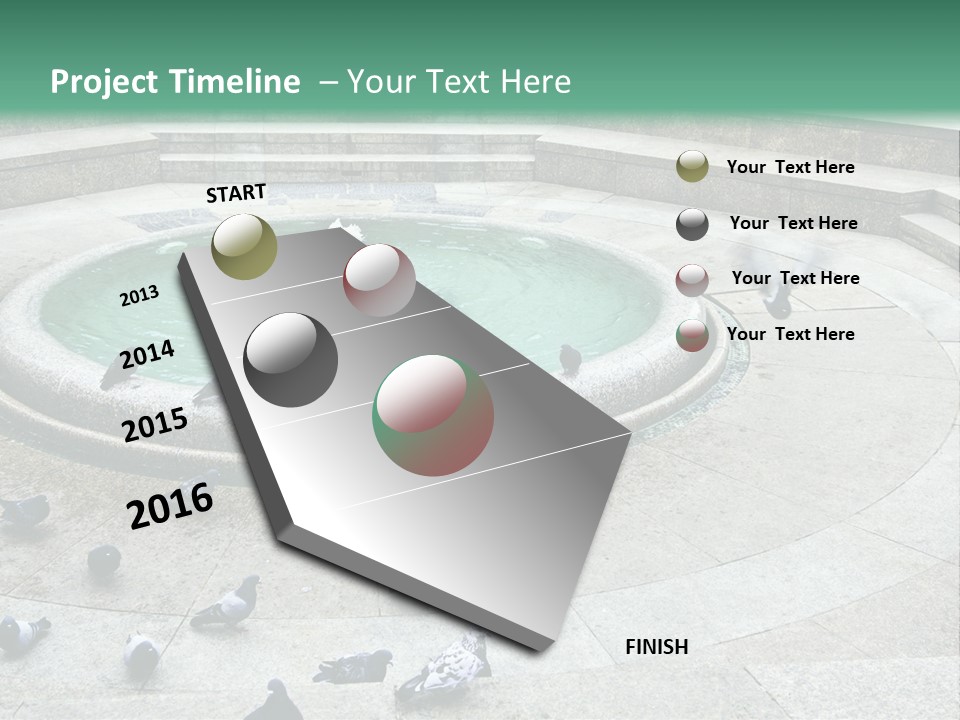 Project Timeline – Your Text Here

START

2013

2014

2015

2016

FINISH

Your Text Here

Your Text Here

Your Text Here

Your Text Here